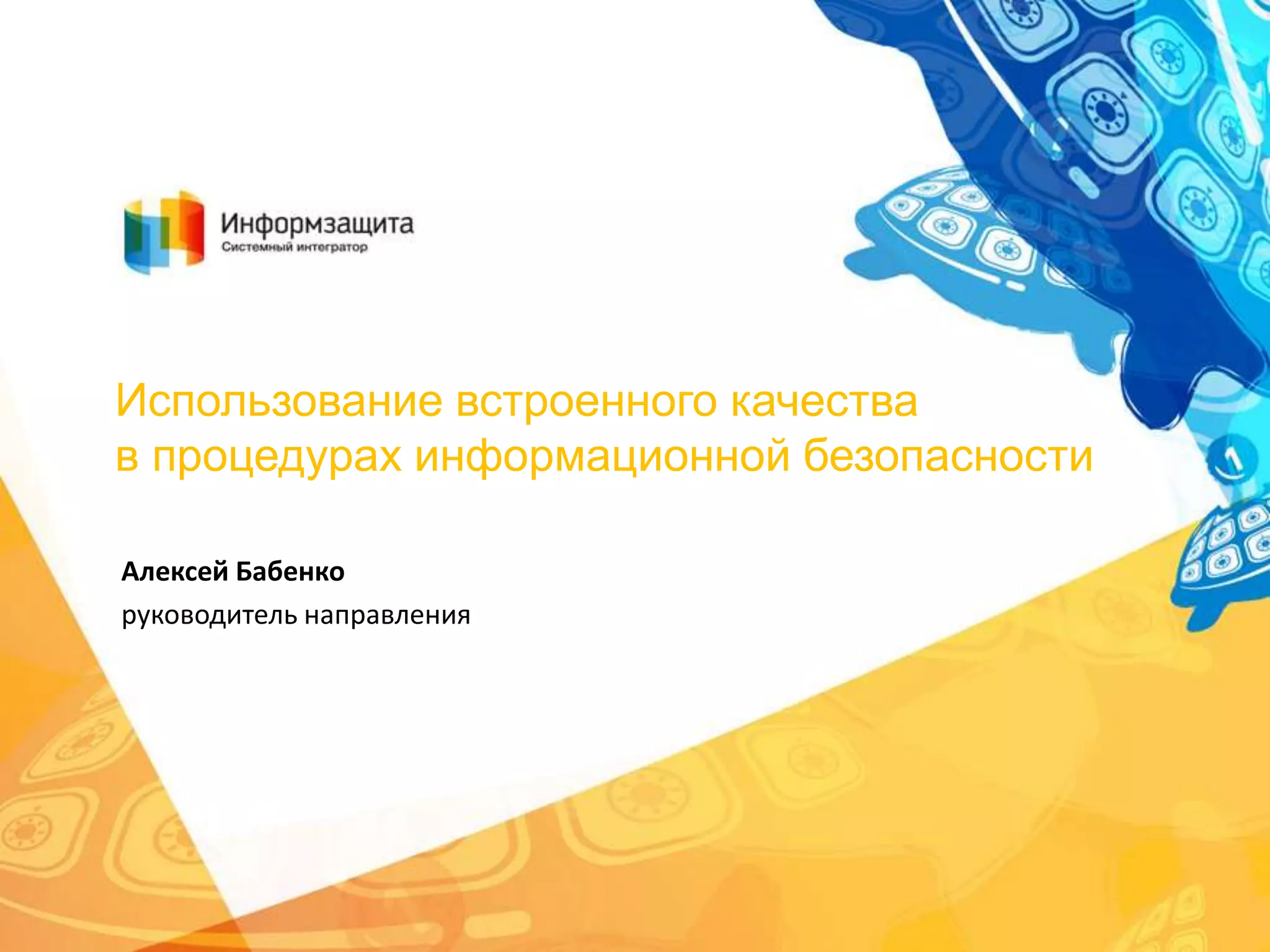 Информзащита
Системный интегратор

Использование встроенного качества в процедурах информационной безопасности

Алексей Бабенко

руководитель направления